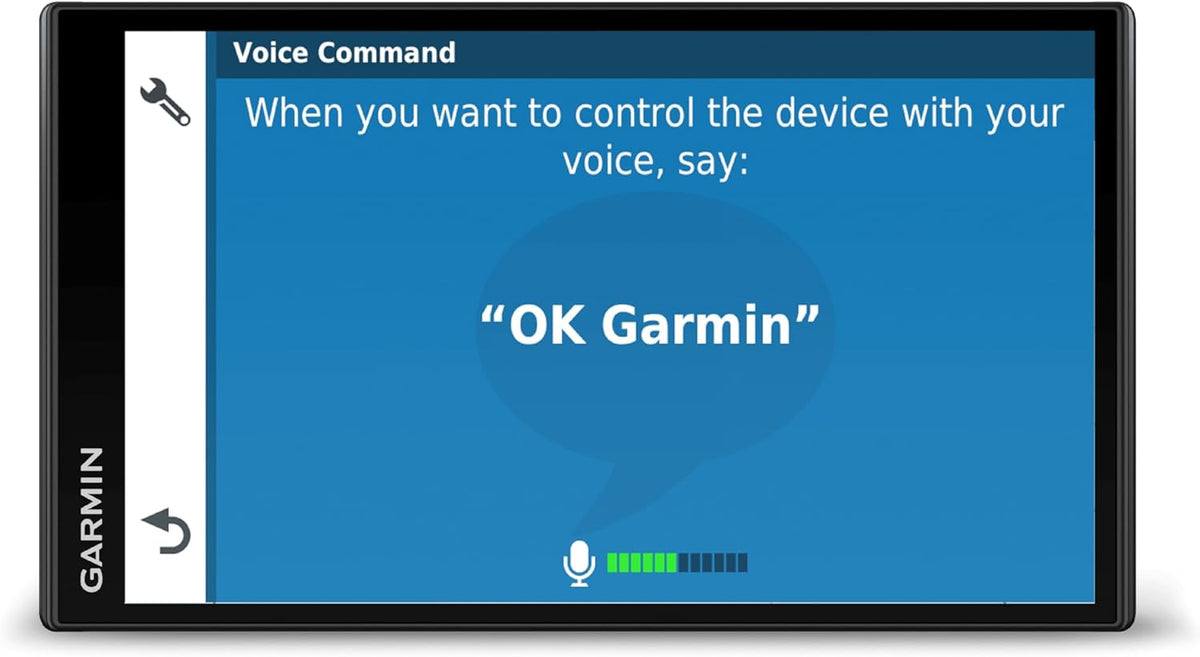 Voice Command

When you want to control the device with your voice, say:

“OK Garmin”

GARMIN